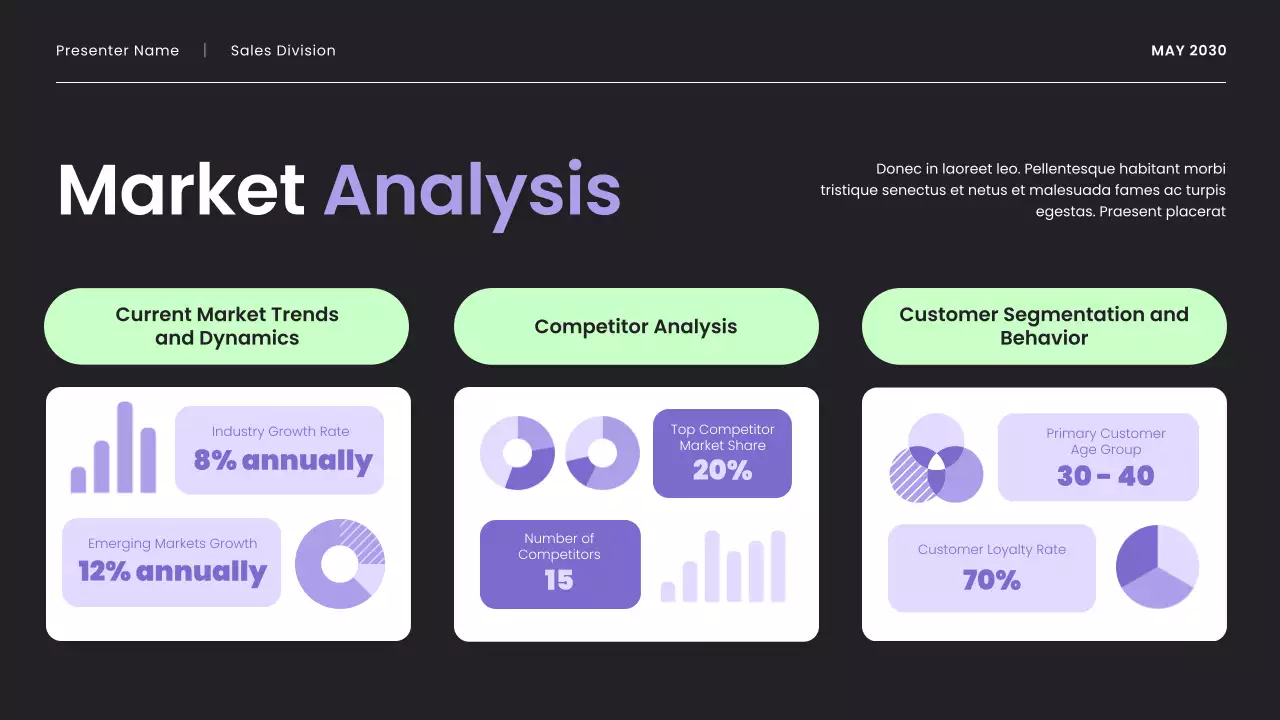 Presenter Name | Sales Division

MAY 2030

Market Analysis

Donec in laoreet leo. Pellentesque habitant morbi tristique senectus et netus et malesuada fames ac turpis egestas. Praesent placerat

Current Market Trends and Dynamics

Industry Growth Rate
8% annually

Emerging Markets Growth
12% annually

Competitor Analysis

Top Competitor Market Share
20%

Number of Competitors
15

Customer Segmentation and Behavior

Primary Customer Age Group
30 - 40

Customer Loyalty Rate
70%